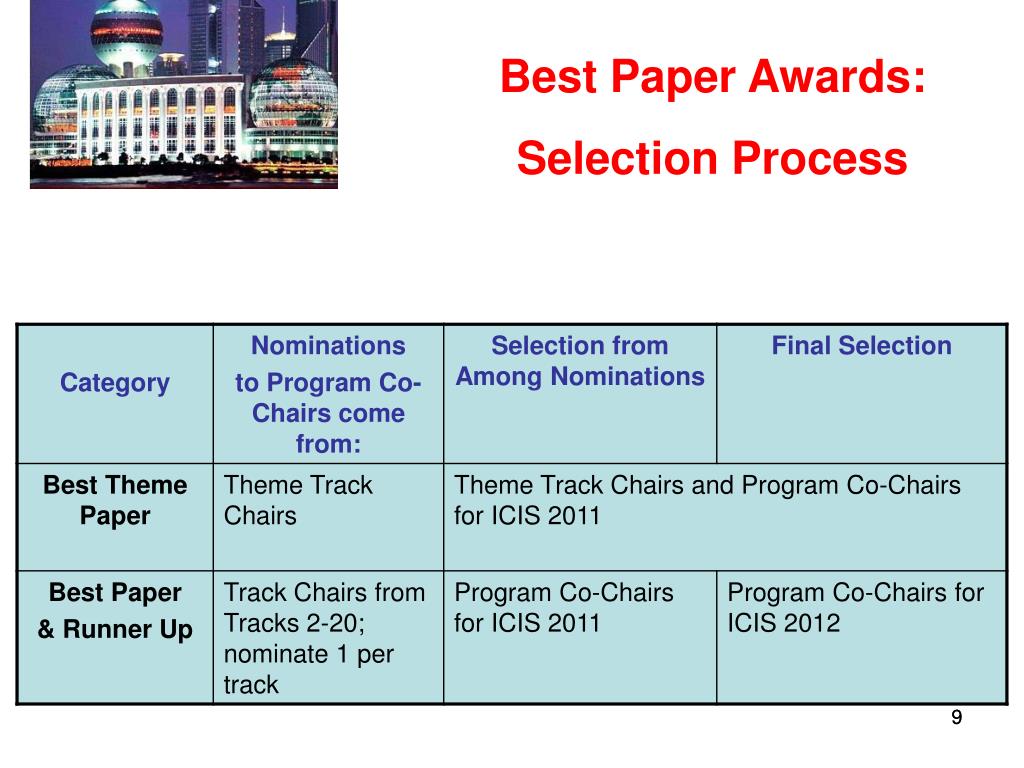 Best Paper Awards:
Selection Process

| Category | Nominations to Program Co-Chairs come from: | Selection from Among Nominations | Final Selection |
|---|---|---|---|
| Best Theme Paper | Theme Track Chairs | Theme Track Chairs and Program Co-Chairs for ICIS 2011 | |
| Best Paper & Runner Up | Track Chairs from Tracks 2-20; nominate 1 per track | Program Co-Chairs for ICIS 2011 | Program Co-Chairs for ICIS 2012 |

9